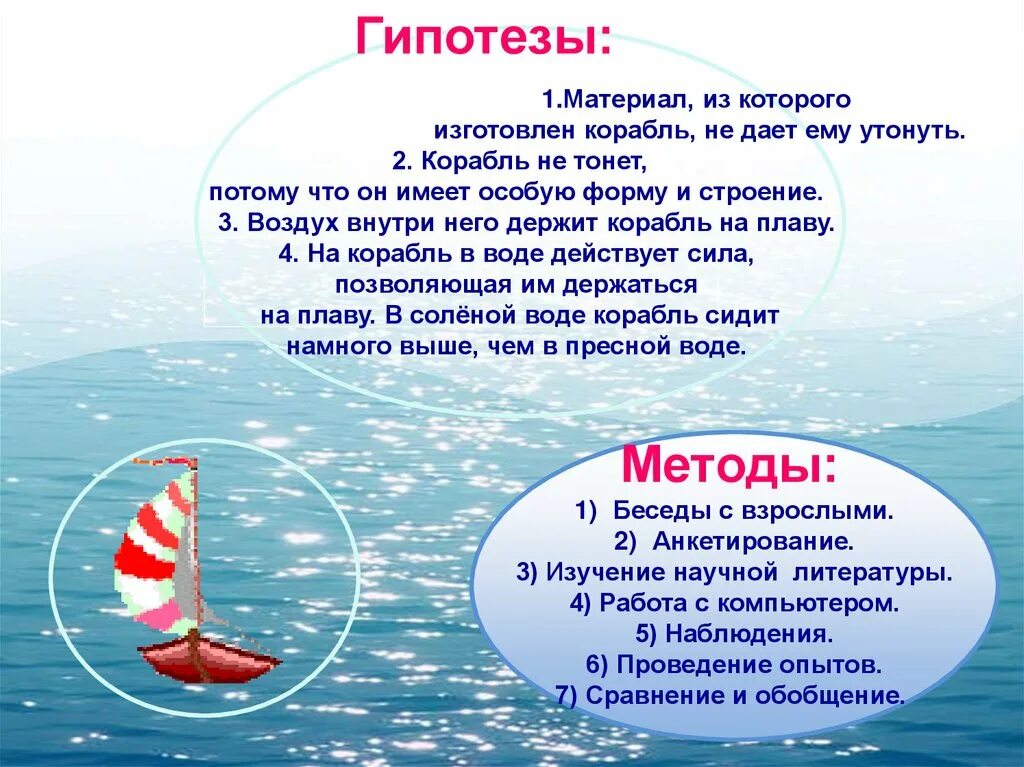 Гипотезы:

1.Материал, из которого изготовлен корабль, не дает ему утонуть.
2. Корабль не тонет, потому что он имеет особую форму и строение.
3. Воздух внутри него держит корабль на плаву.
4. На корабль в воде действует сила, позволяющая им держаться на плаву. В солёной воде корабль сидит намного выше, чем в пресной воде.

Методы:
1) Беседы с взрослыми.
2) Анкетирование.
3) Изучение научной литературы.
4) Работа с компьютером.
5) Наблюдения.
6) Проведение опытов.
7) Сравнение и обобщение.